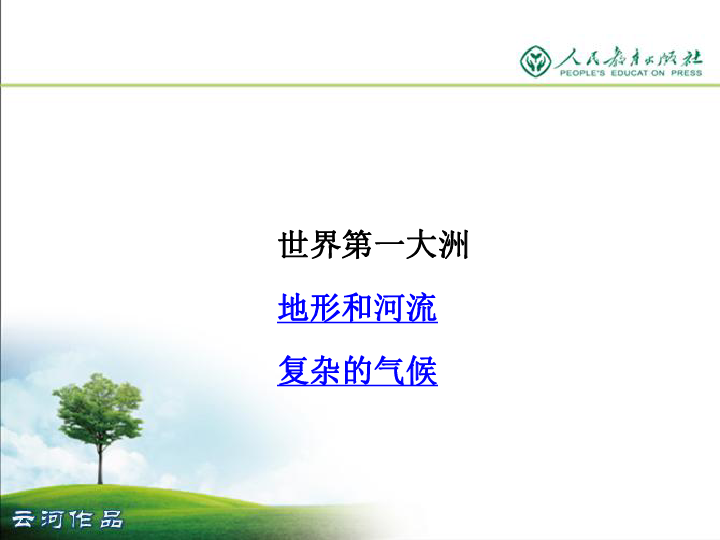 人民教育出版社
PEOPLE'S EDUCATION PRESS

世界第一大洲

地形和河流

复杂的气候

云河作品